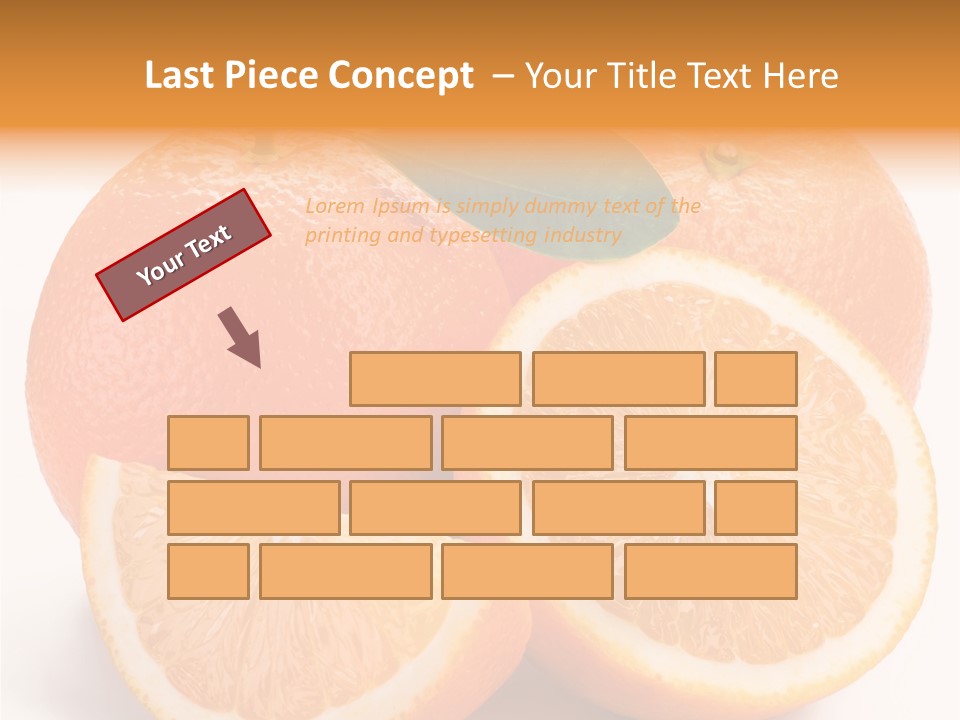 Last Piece Concept – Your Title Text Here

Your Text

Lorem Ipsum is simply dummy text of the printing and typesetting industry